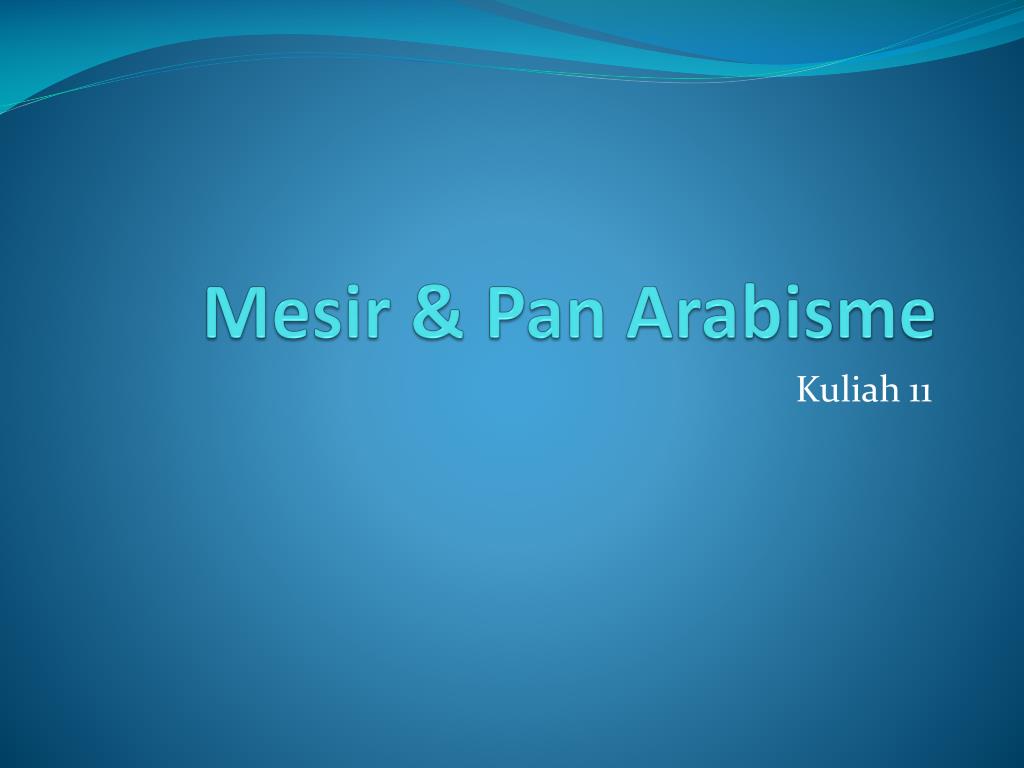 Mesir & Pan Arabisme

Kuliah 11